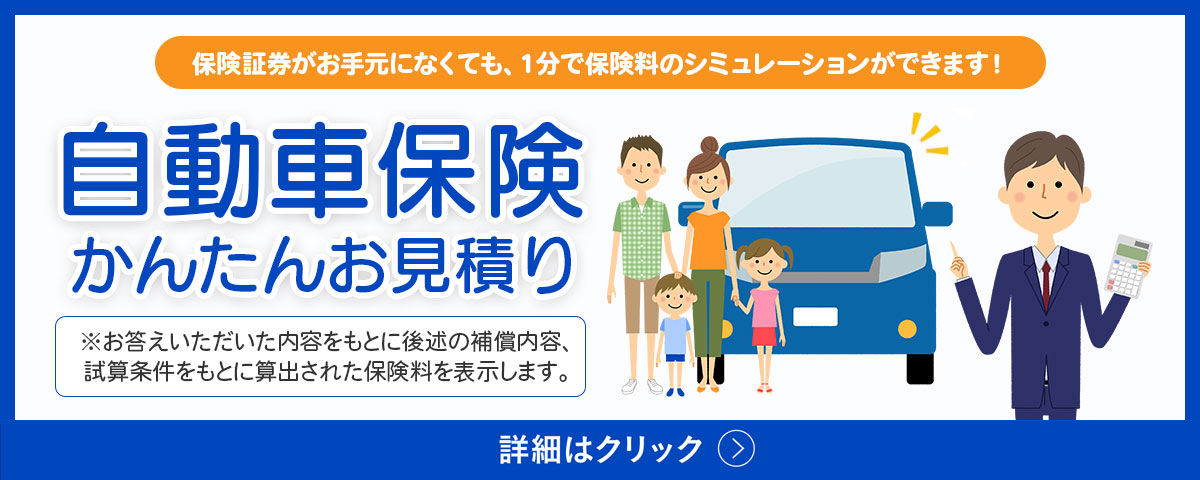 保険証券がお手元になくても、1分で保険料のシミュレーションができます！

自動車保険
かんたんお見積り

※お答えいただいた内容をもとに後述の補償内容、試算条件をもとに算出された保険料を表示します。

詳細はクリック